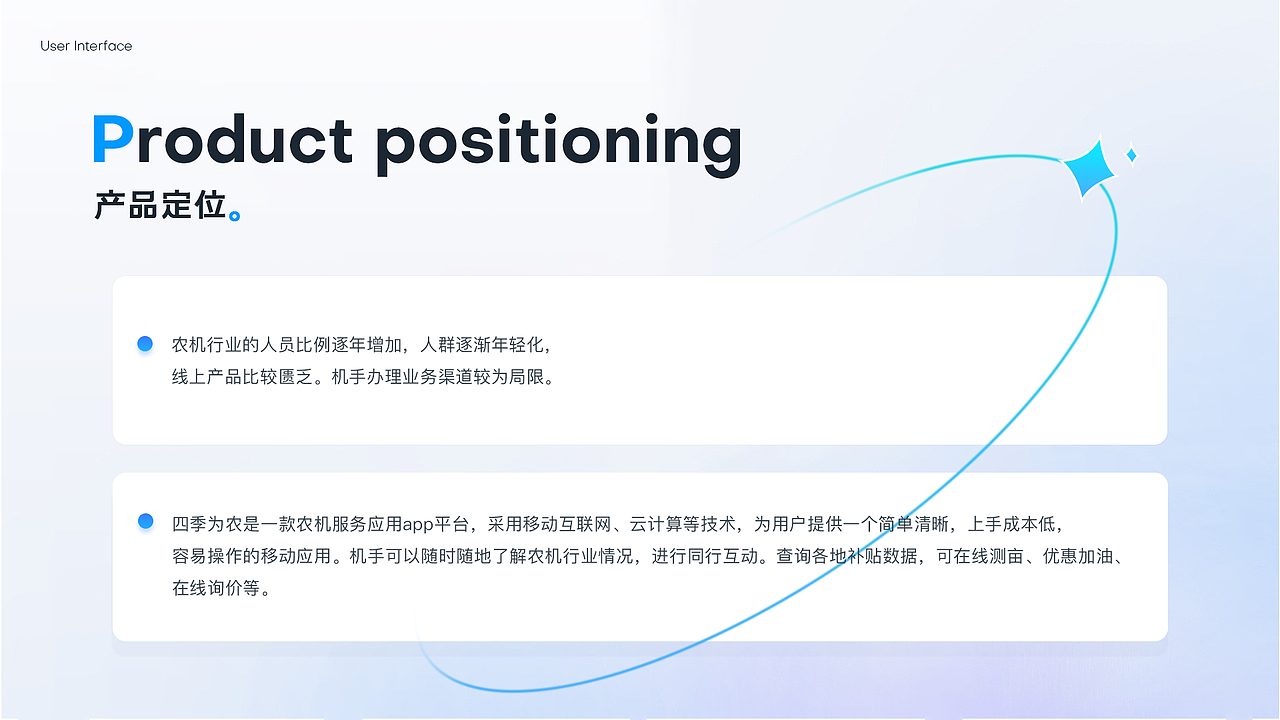 User Interface

Product positioning

产品定位

农机行业的人员比例逐年增加，人群逐渐年轻化，线上产品比较匮乏。机手办理业务渠道较为局限。

四季为农是一款农机服务应用app平台，采用移动互联网、云计算等技术，为用户提供一个简单清晰，上手成本低，容易操作的移动应用。机手可以随时随地了解农机行业情况，进行同行互动。查询各地补贴数据，可在线测亩、优惠加油、在线询价等。